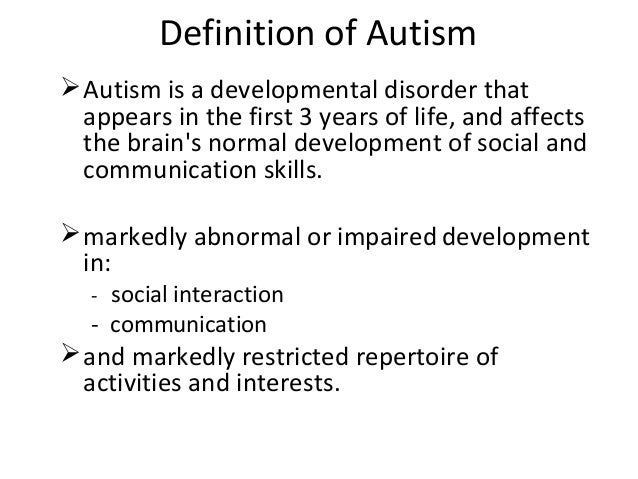 Definition of Autism

➢ Autism is a developmental disorder that appears in the first 3 years of life, and affects the brain's normal development of social and communication skills.

➢ markedly abnormal or impaired development in:
- social interaction
- communication

➢ and markedly restricted repertoire of activities and interests.